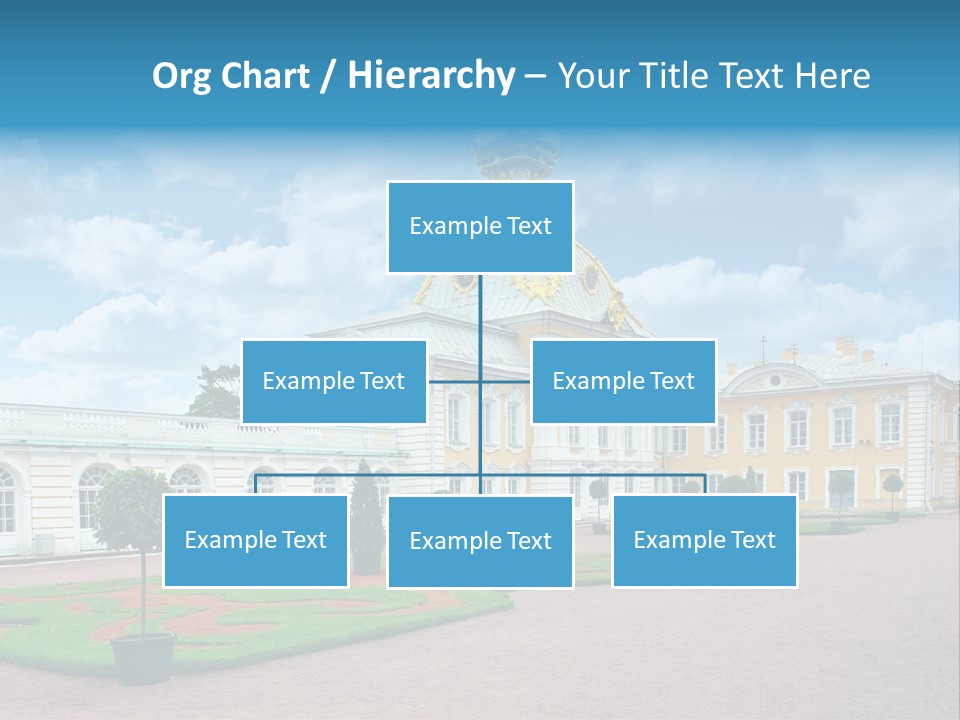 Org Chart / Hierarchy – Your Title Text Here

Example Text

Example Text

Example Text

Example Text

Example Text

Example Text